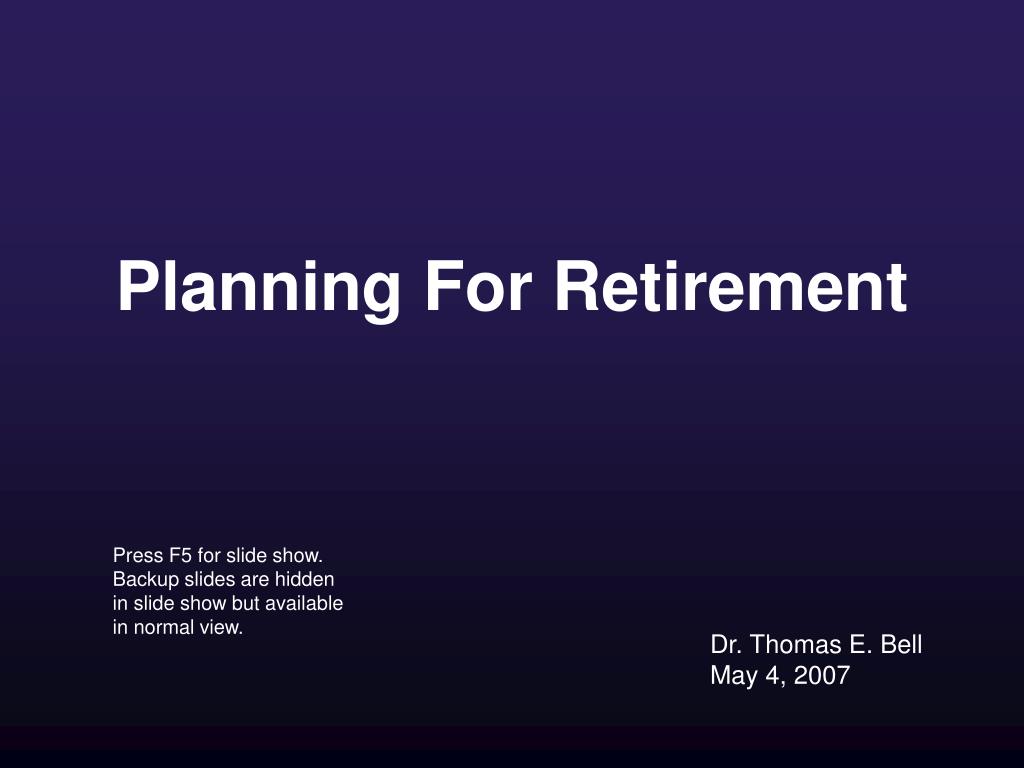 Planning For Retirement

Press F5 for slide show. Backup slides are hidden in slide show but available in normal view.

Dr. Thomas E. Bell
May 4, 2007